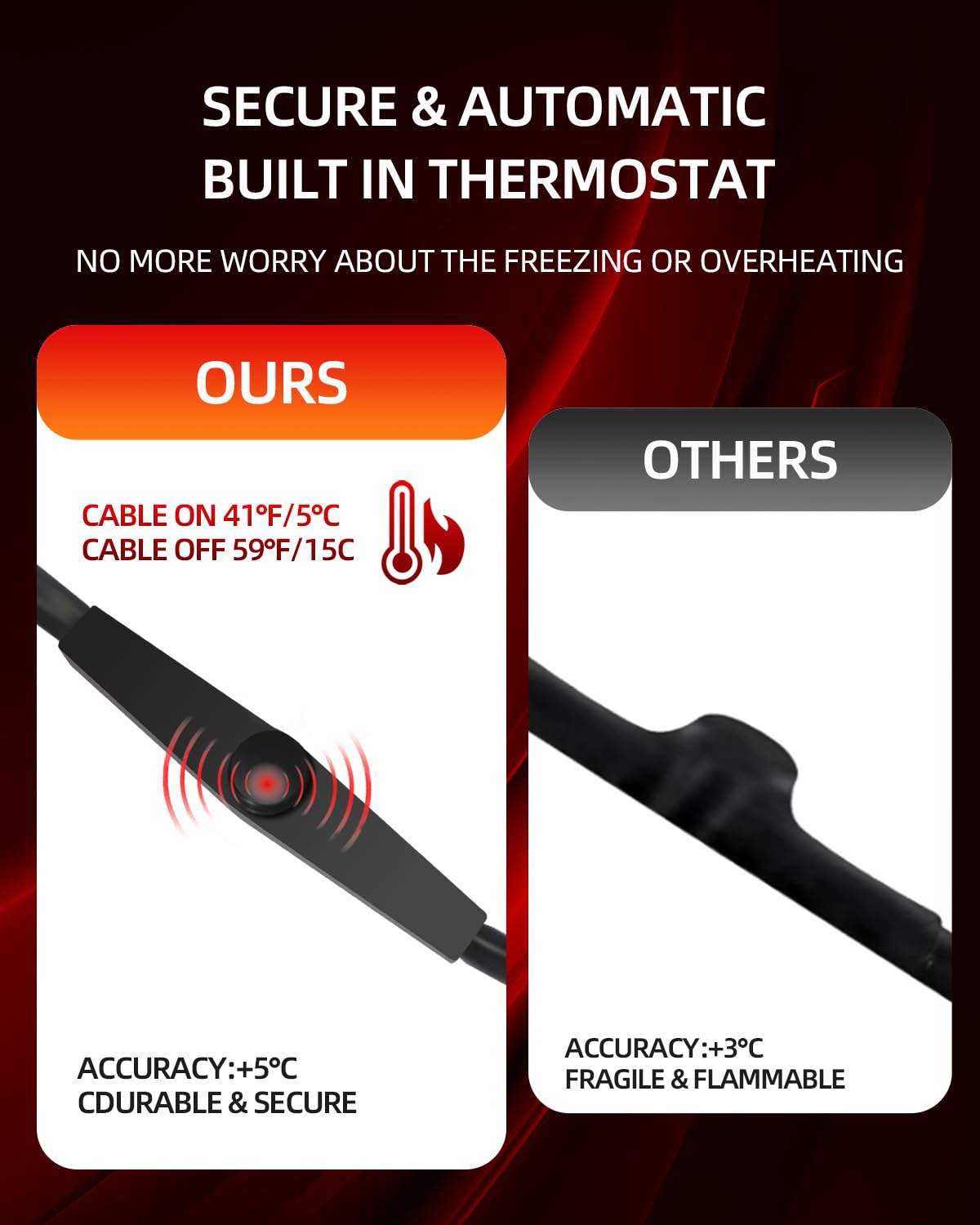 SECURE & AUTOMATIC BUILT IN THERMOSTAT

NO MORE WORRY ABOUT THE FREEZING OR OVERHEATING

OURS

CABLE ON 41°F/5°C
CABLE OFF 59°F/15C

ACCURACY:+5°C
CDURABLE & SECURE

OTHERS

ACCURACY:+3°C
FRAGILE & FLAMMABLE